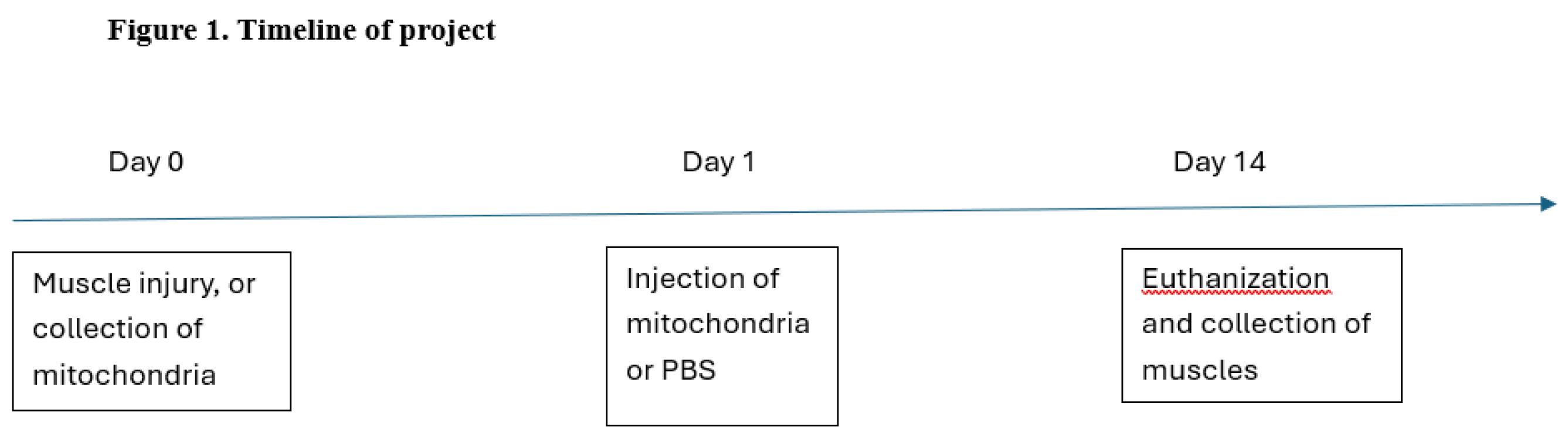 Figure 1. Timeline of project

Day 0

Day 1

Day 14

Muscle injury, or collection of mitochondria

Injection of mitochondria or PBS

Euthanization and collection of muscles